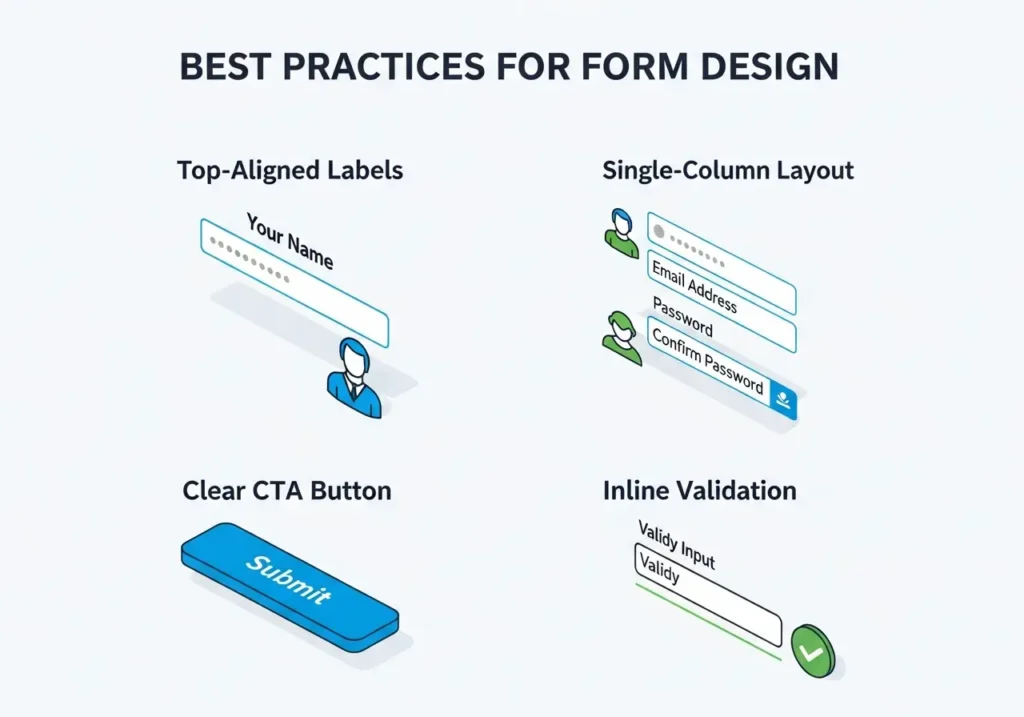 BEST PRACTICES FOR FORM DESIGN

Top-Aligned Labels

Your Name

Single-Column Layout

Email Address

Password

Confirm Password

Clear CTA Button

Submit

Inline Validation

Validy Input

Validy